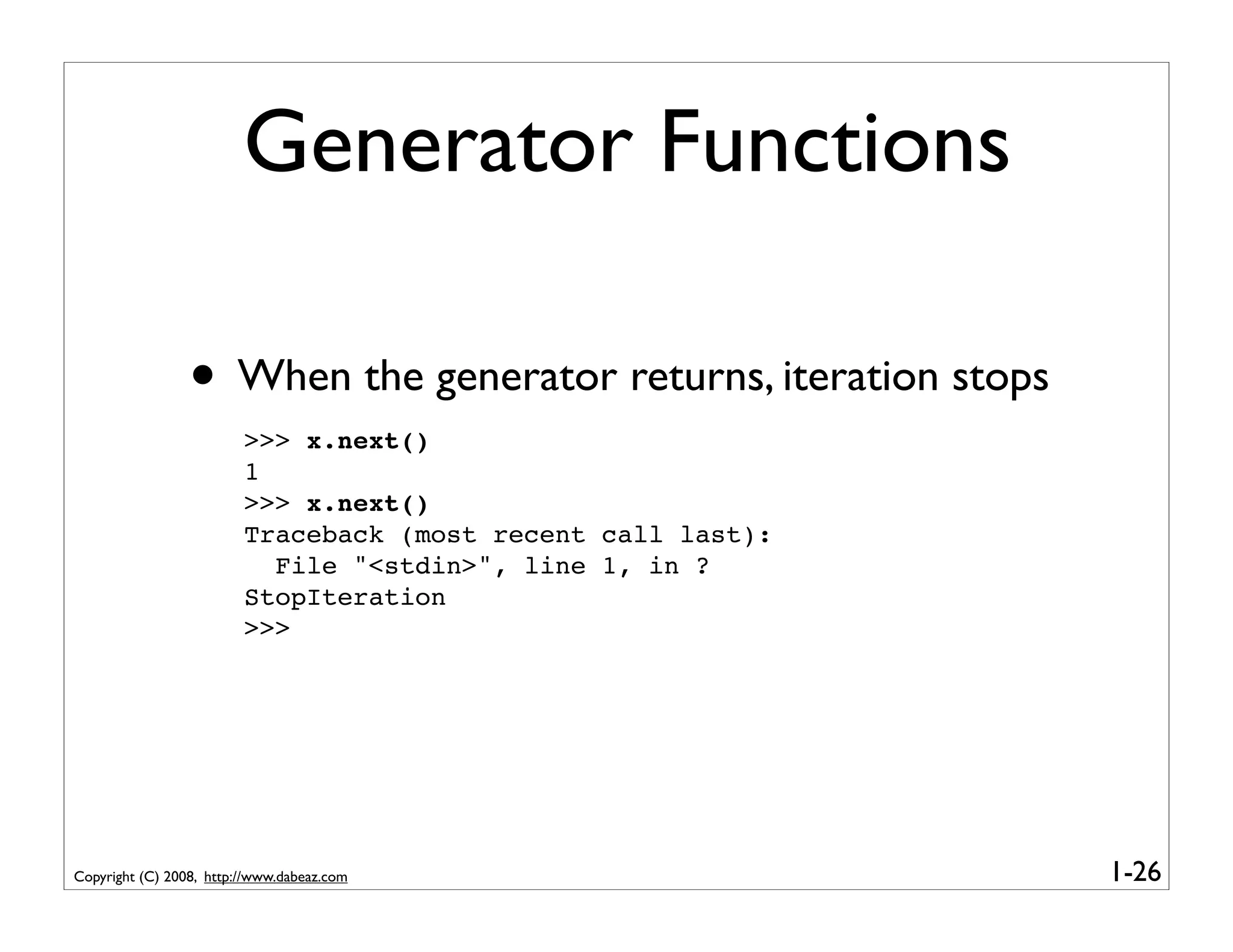 Generator Functions

• When the generator returns, iteration stops

>>> x.next()
1
>>> x.next()
Traceback (most recent call last):
  File "<stdin>", line 1, in ?
StopIteration
>>>

Copyright (C) 2008, http://www.dabeaz.com

1-26